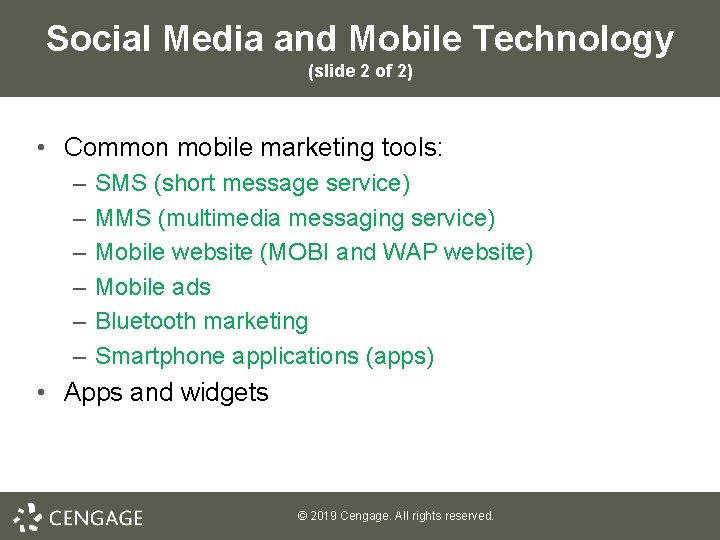 Social Media and Mobile Technology
(slide 2 of 2)

• Common mobile marketing tools:
– SMS (short message service)
– MMS (multimedia messaging service)
– Mobile website (MOBI and WAP website)
– Mobile ads
– Bluetooth marketing
– Smartphone applications (apps)
• Apps and widgets

CENGAGE

© 2019 Cengage. All rights reserved.